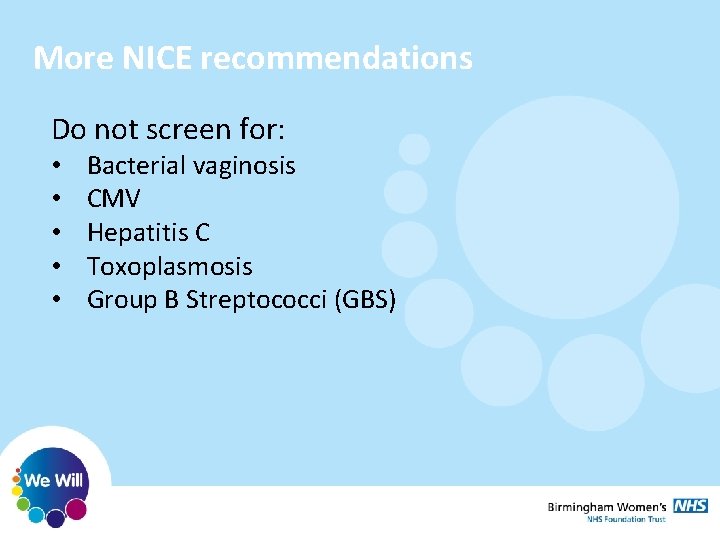 More NICE recommendations

Do not screen for:
• Bacterial vaginosis
• CMV
• Hepatitis C
• Toxoplasmosis
• Group B Streptococci (GBS)

We Will

Birmingham Women's NHS
NHS Foundation Trust